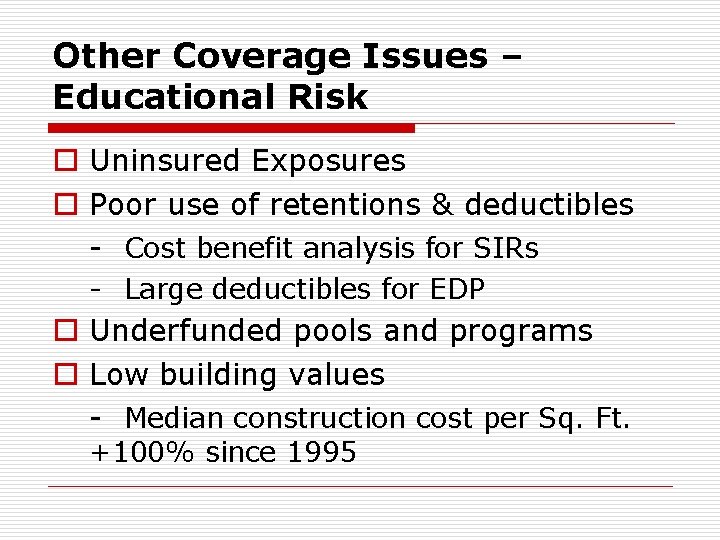 Other Coverage Issues – Educational Risk

Uninsured Exposures

Poor use of retentions & deductibles

- Cost benefit analysis for SIRs

- Large deductibles for EDP

Underfunded pools and programs

Low building values

- Median construction cost per Sq. Ft. +100% since 1995